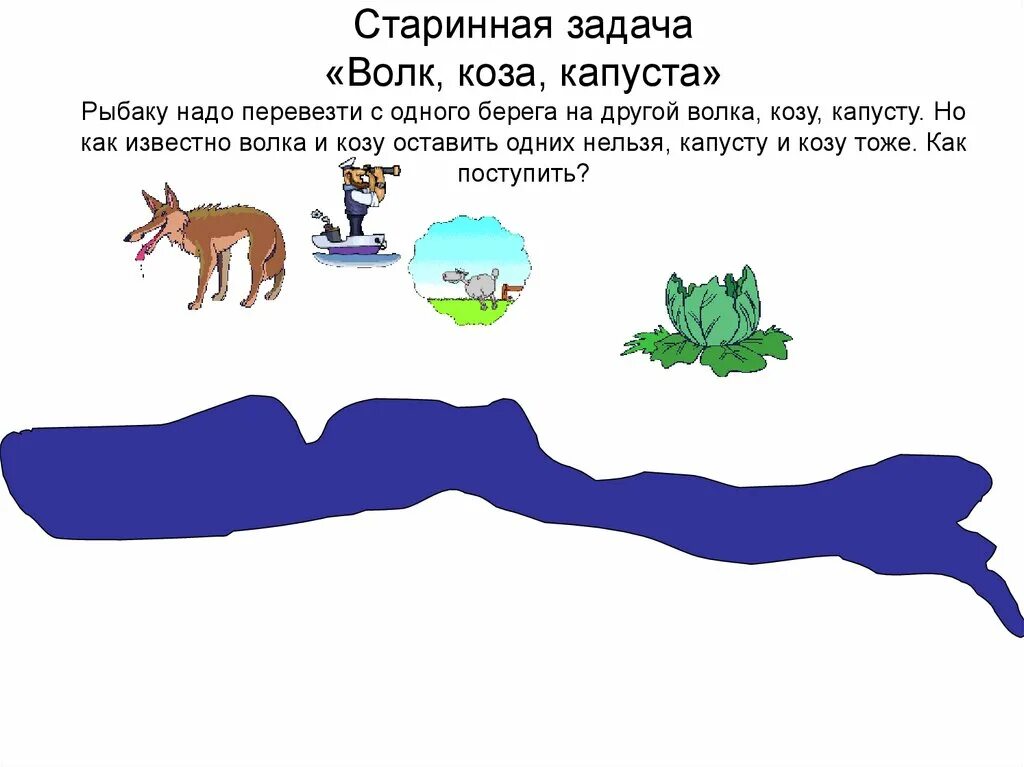 Старинная задача
«Волк, коза, капуста»

Рыбаку надо перевезти с одного берега на другой волка, козу, капусту. Но как известно волка и козу оставить одних нельзя, капусту и козу тоже. Как поступить?